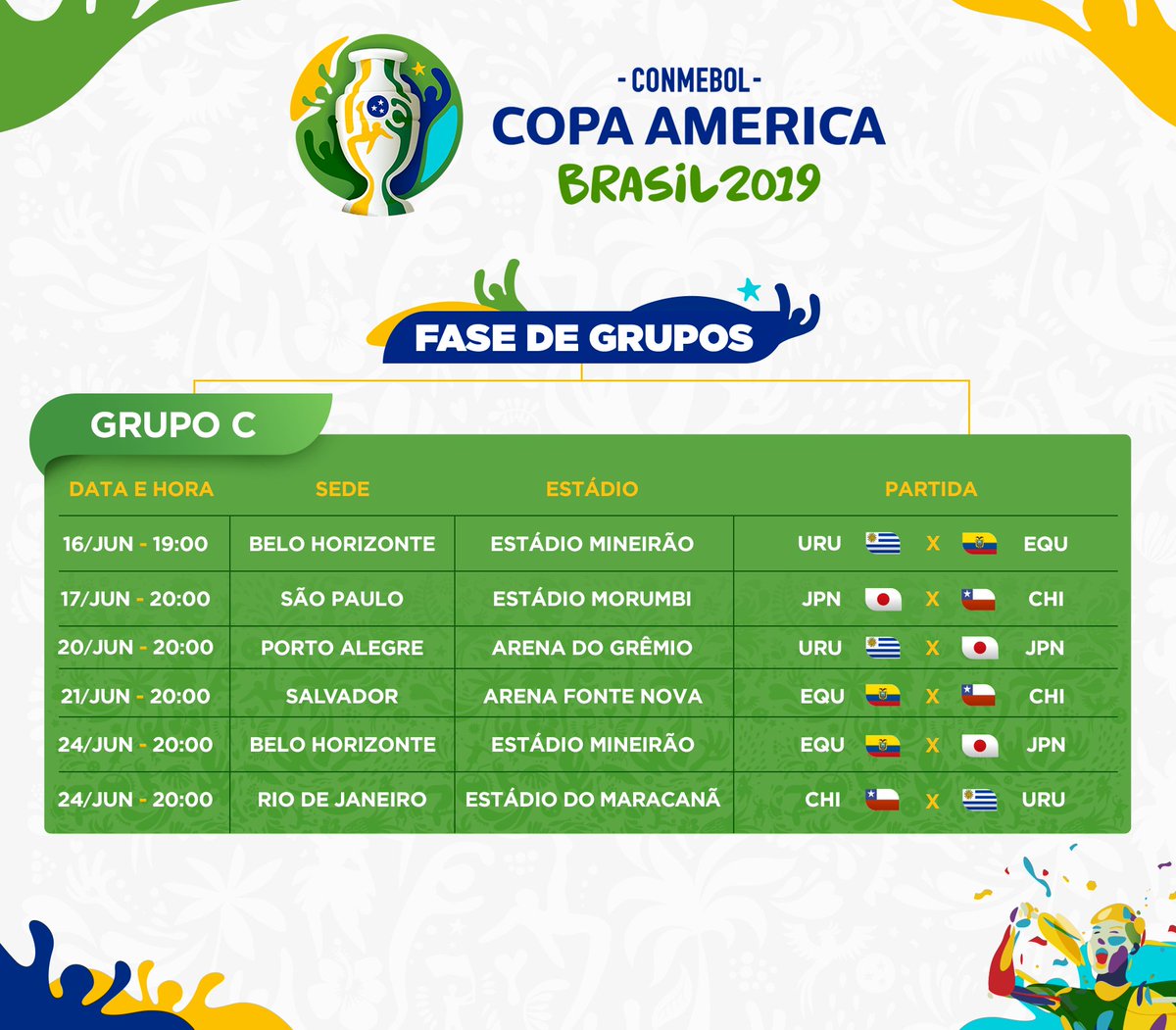 - CONMEBOL -
COPA AMERICA
BRASIL 2019

FASE DE GRUPOS

GRUPO C

| DATA E HORA | SEDE | ESTÁDIO | PARTIDA |
|---|---|---|---|
| 16/JUN - 19:00 | BELO HORIZONTE | ESTÁDIO MINEIRÃO | URU X EQU |
| 17/JUN - 20:00 | SÃO PAULO | ESTÁDIO MORUMBI | JPN X CHI |
| 20/JUN - 20:00 | PORTO ALEGRE | ARENA DO GRÊMIO | URU X JPN |
| 21/JUN - 20:00 | SALVADOR | ARENA FONTE NOVA | EQU X CHI |
| 24/JUN - 20:00 | BELO HORIZONTE | ESTÁDIO MINEIRÃO | EQU X JPN |
| 24/JUN - 20:00 | RIO DE JANEIRO | ESTÁDIO DO MARACANÃ | CHI X URU |